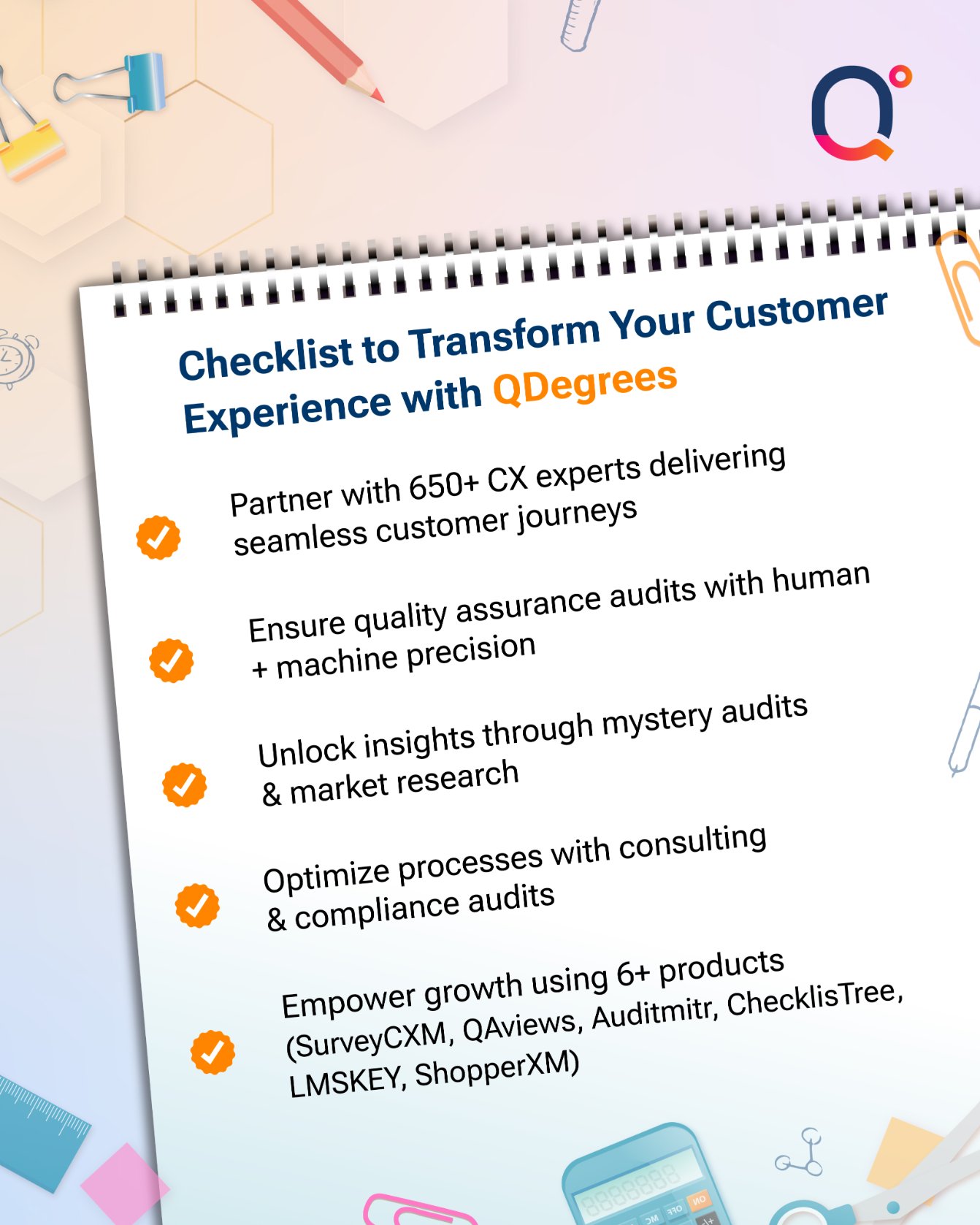 Checklist to Transform Your Customer Experience with QDegrees

Partner with 650+ CX experts delivering seamless customer journeys

Ensure quality assurance audits with human + machine precision

Unlock insights through mystery audits & market research

Optimize processes with consulting & compliance audits

Empower growth using 6+ products (SurveyCXM, QAviews, Auditmitr, ChecklisTree, LMSKEY, ShopperXM)